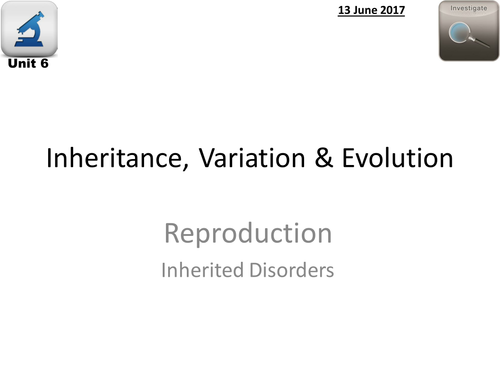 Unit 6

13 June 2017

Investigate

Inheritance, Variation & Evolution

Reproduction

Inherited Disorders